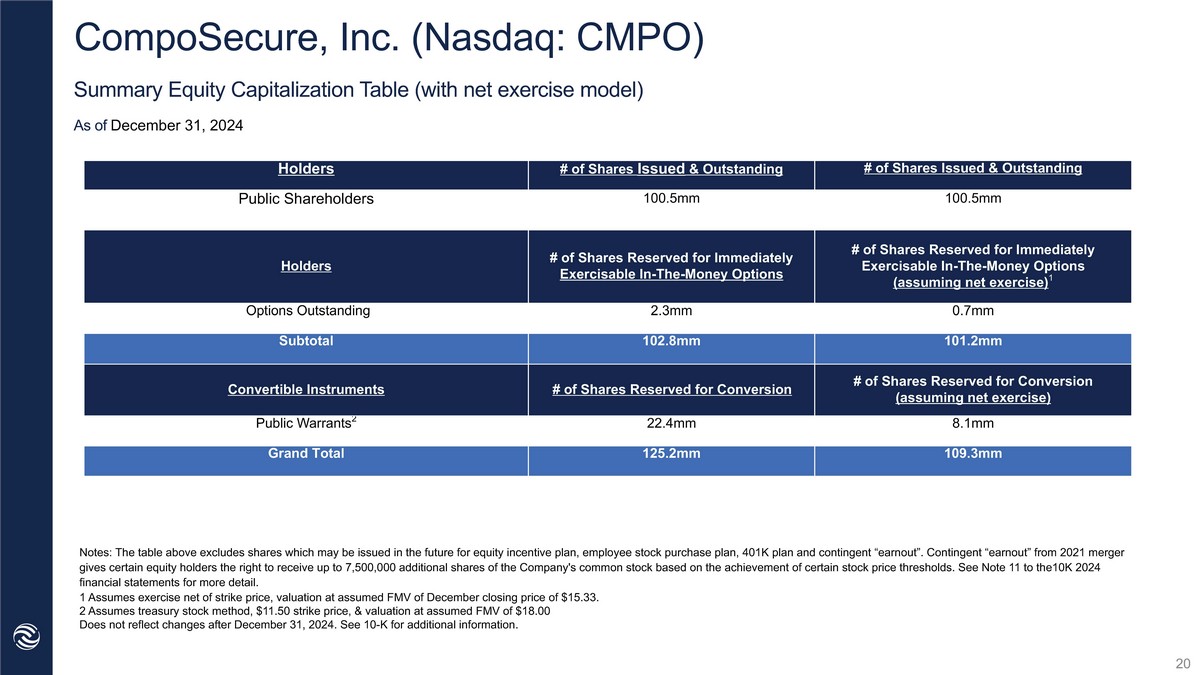 CompoSecure, Inc. (Nasdaq: CMPO)

Summary Equity Capitalization Table (with net exercise model)

As of December 31, 2024

| Holders | # of Shares Issued & Outstanding | # of Shares Issued & Outstanding |
|---|---|---|
| Public Shareholders | 100.5mm | 100.5mm |
| Holders | # of Shares Reserved for Immediately Exercisable In-The-Money Options | # of Shares Reserved for Immediately Exercisable In-The-Money Options (assuming net exercise)$^1$ |
| Options Outstanding | 2.3mm | 0.7mm |
| Subtotal | 102.8mm | 101.2mm |
| Convertible Instruments | # of Shares Reserved for Conversion | # of Shares Reserved for Conversion (assuming net exercise) |
| Public Warrants$^2$ | 22.4mm | 8.1mm |
| Grand Total | 125.2mm | 109.3mm |

Notes: The table above excludes shares which may be issued in the future for equity incentive plan, employee stock purchase plan, 401K plan and contingent “earnout”. Contingent “earnout” from 2021 merger gives certain equity holders the right to receive up to 7,500,000 additional shares of the Company's common stock based on the achievement of certain stock price thresholds. See Note 11 to the10K 2024 financial statements for more detail.
1 Assumes exercise net of strike price, valuation at assumed FMV of December closing price of $15.33.
2 Assumes treasury stock method, $11.50 strike price, & valuation at assumed FMV of $18.00
Does not reflect changes after December 31, 2024. See 10-K for additional information.

20